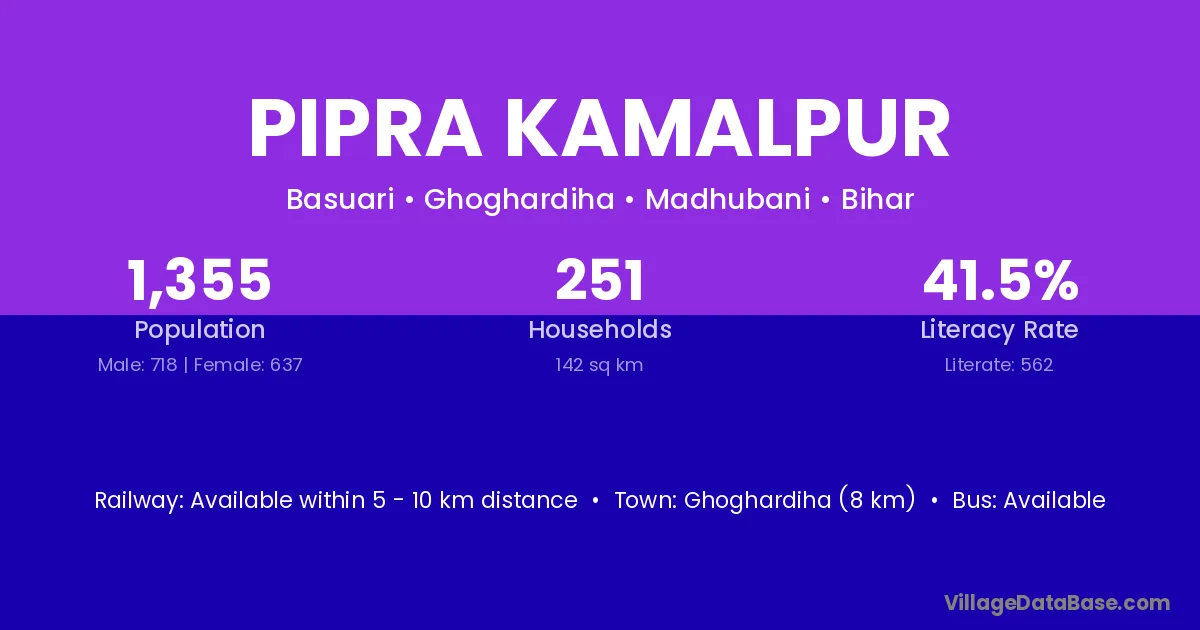 PIPRA KAMALPUR

Basuari • Ghoghardiha • Madhubani • Bihar

1,355
Population
Male: 718 | Female: 637

251
Households
142 sq km

41.5%
Literacy Rate
Literate: 562

Railway: Available within 5 - 10 km distance • Town: Ghoghardiha (8 km) • Bus: Available

VillageDataBase.com